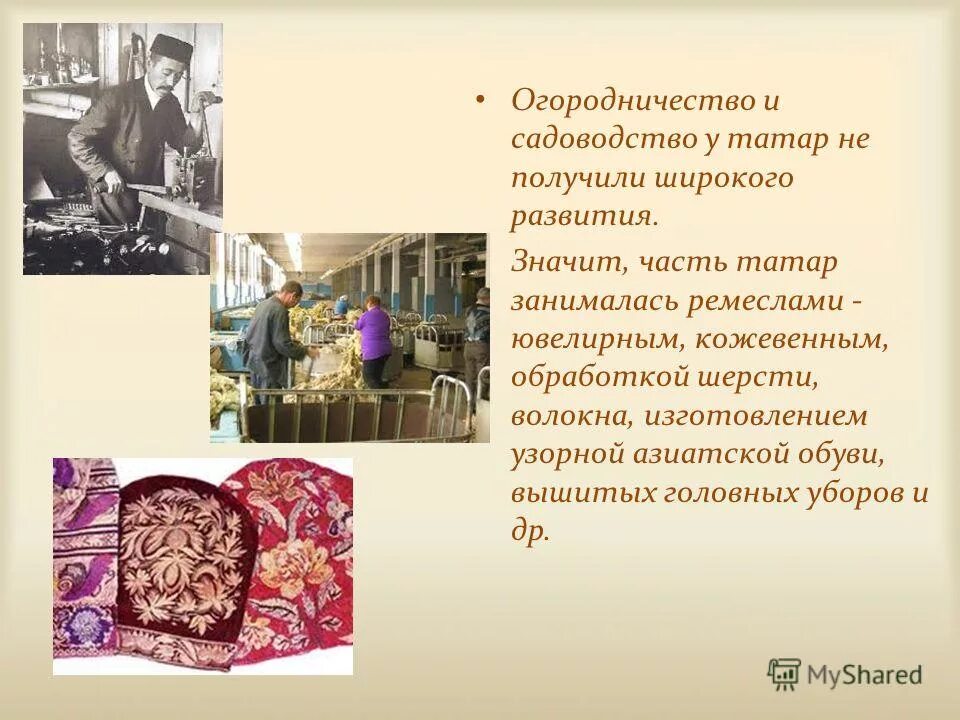 • Огородничество и садоводство у татар не получили широкого развития.

Значит, часть татар занималась ремеслами - ювелирным, кожевенным, обработкой шерсти, волокна, изготовлением узорной азиатской обуви, вышитых головных уборов и др.

MyShared